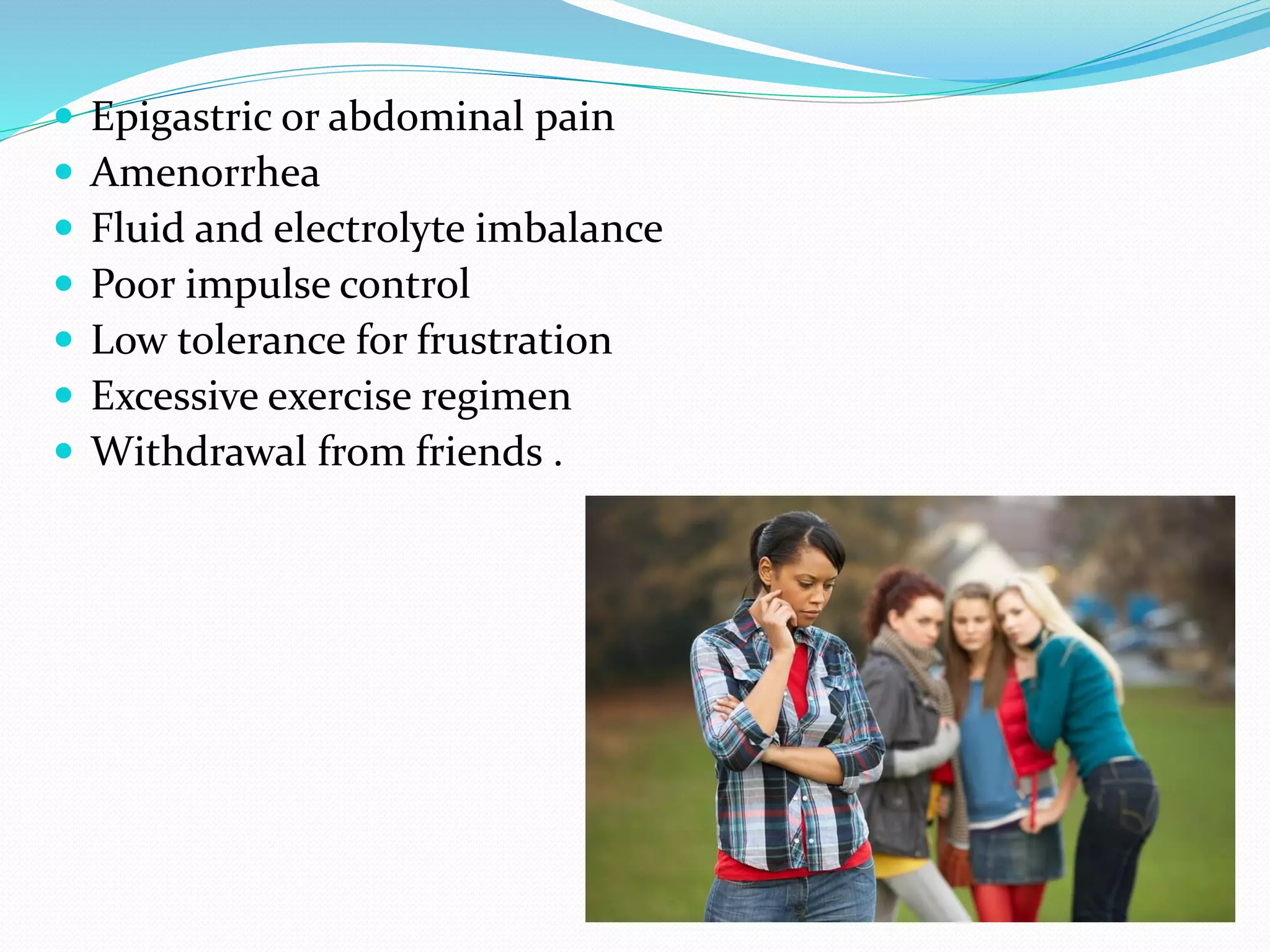 - Epigastric or abdominal pain
- Amenorrhea
- Fluid and electrolyte imbalance
- Poor impulse control
- Low tolerance for frustration
- Excessive exercise regimen
- Withdrawal from friends .